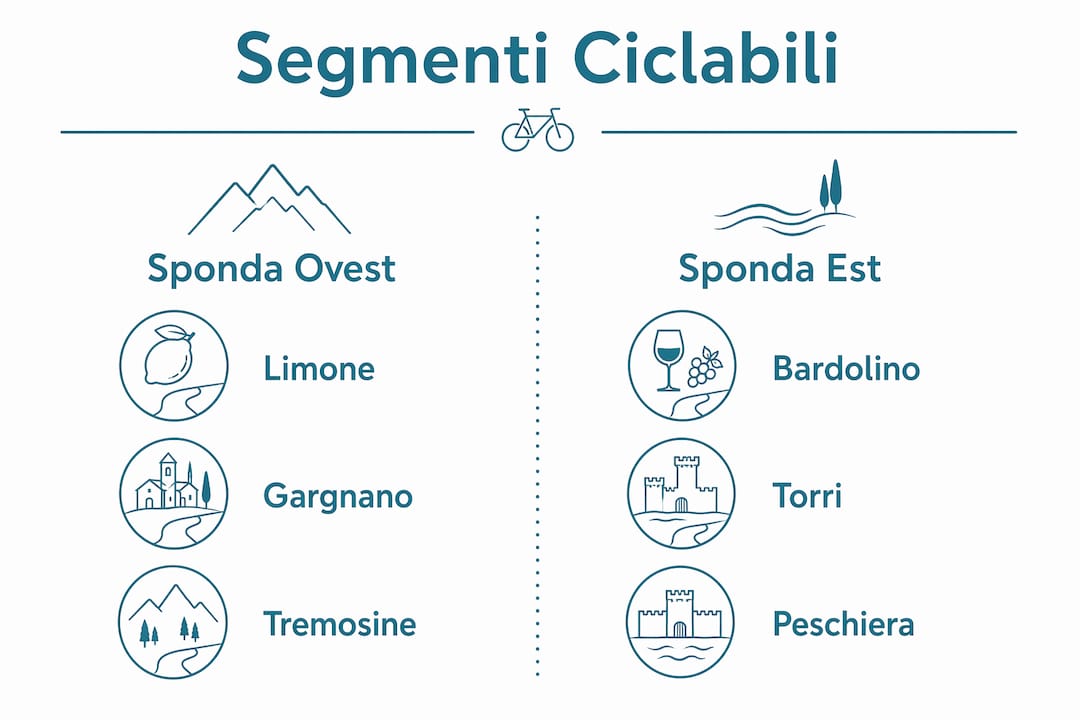 Segmenti Ciclabili

Sponda Ovest

Limone

Gargnano

Tremosine

Sponda Est

Bardolino

Torri

Peschiera